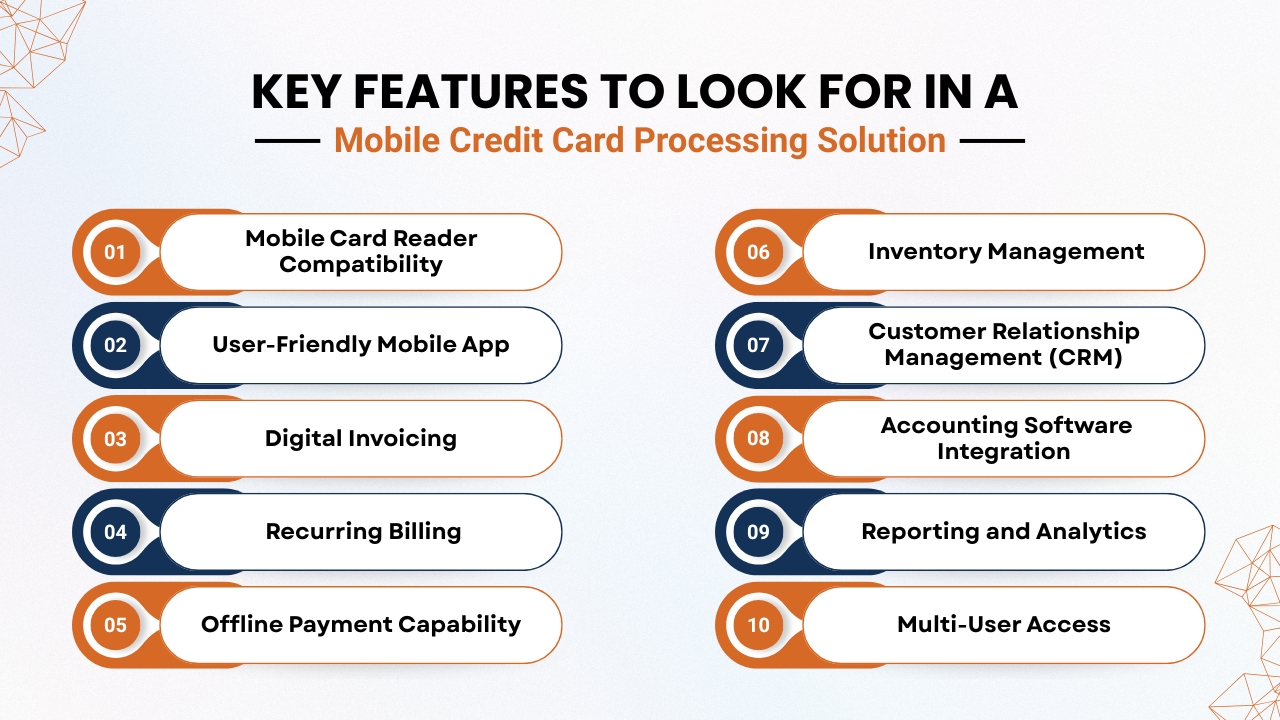 KEY FEATURES TO LOOK FOR IN A
Mobile Credit Card Processing Solution

01 Mobile Card Reader Compatibility

02 User-Friendly Mobile App

03 Digital Invoicing

04 Recurring Billing

05 Offline Payment Capability

06 Inventory Management

07 Customer Relationship Management (CRM)

08 Accounting Software Integration

09 Reporting and Analytics

10 Multi-User Access